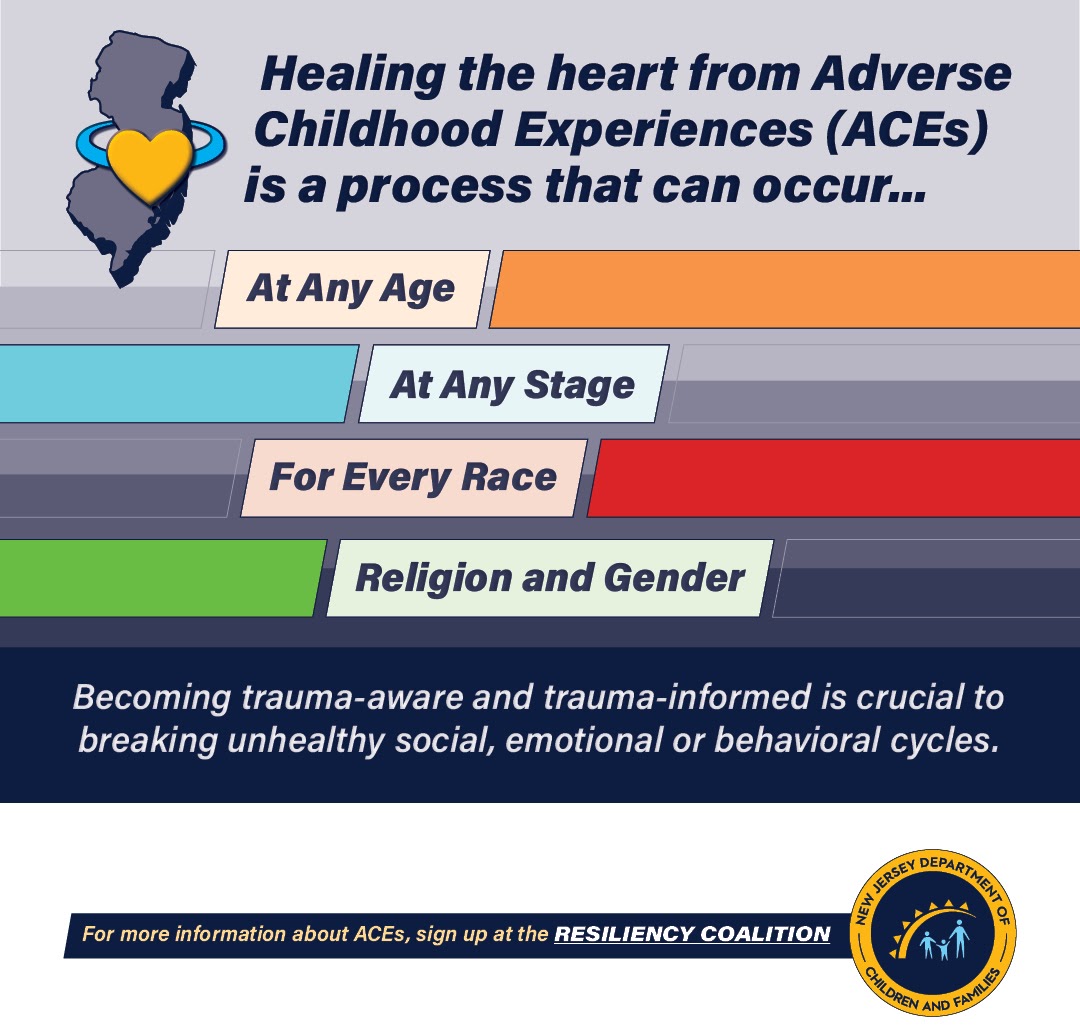 Healing the heart from Adverse Childhood Experiences (ACEs) is a process that can occur...

At Any Age

At Any Stage

For Every Race

Religion and Gender

Becoming trauma-aware and trauma-informed is crucial to breaking unhealthy social, emotional or behavioral cycles.

For more information about ACEs, sign up at the RESILIENCY COALITION

NEW JERSEY DEPARTMENT OF CHILDREN AND FAMILIES